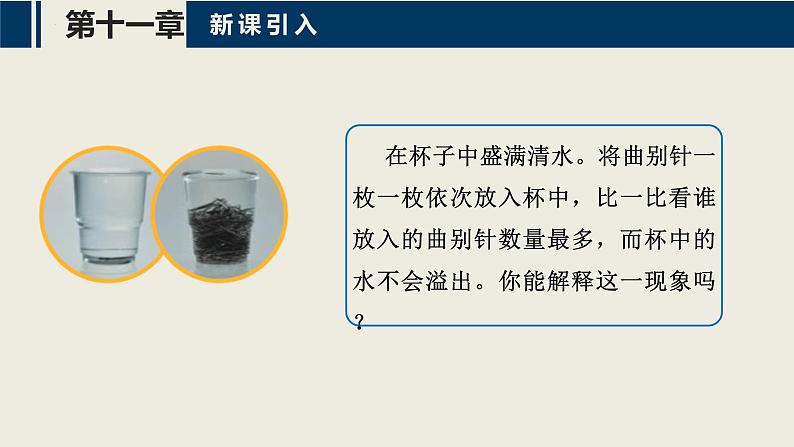 第十一章 新课引入

在杯子中盛满清水。将曲别针一枚一枚依次放入杯中，比一比看谁放入的曲别针数量最多，而杯中的水不会溢出。你能解释这一现象吗？